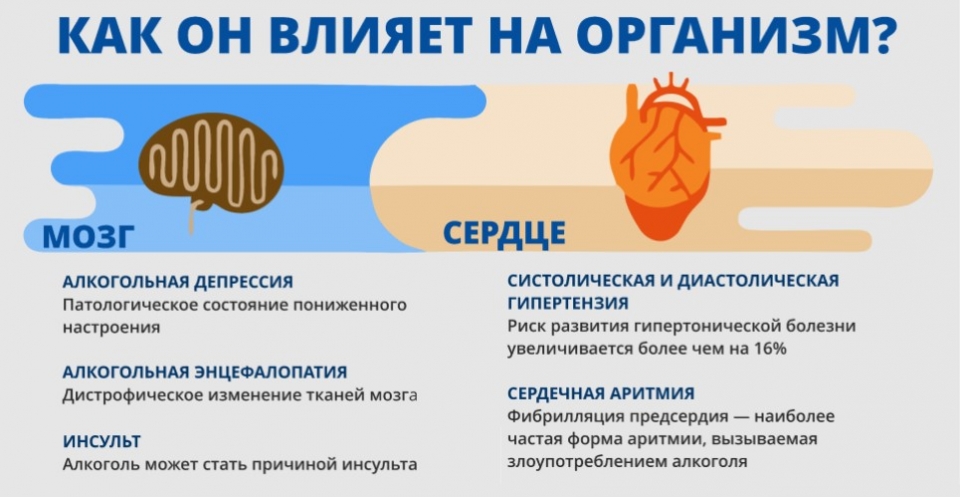 КАК ОН ВЛИЯЕТ НА ОРГАНИЗМ?

МОЗГ

АЛКОГОЛЬНАЯ ДЕПРЕССИЯ
Патологическое состояние пониженного настроения

АЛКОГОЛЬНАЯ ЭНЦЕФАЛОПАТИЯ
Дистрофическое изменение тканей мозга

ИНСУЛЬТ
Алкоголь может стать причиной инсульта

СЕРДЦЕ

СИСТОЛИЧЕСКАЯ И ДИАСТОЛИЧЕСКАЯ ГИПЕРТЕНЗИЯ
Риск развития гипертонической болезни увеличивается более чем на 16%

СЕРДЕЧНАЯ АРИТМИЯ
Фибрилляция предсердия — наиболее частая форма аритмии, вызываемая злоупотреблением алкоголя